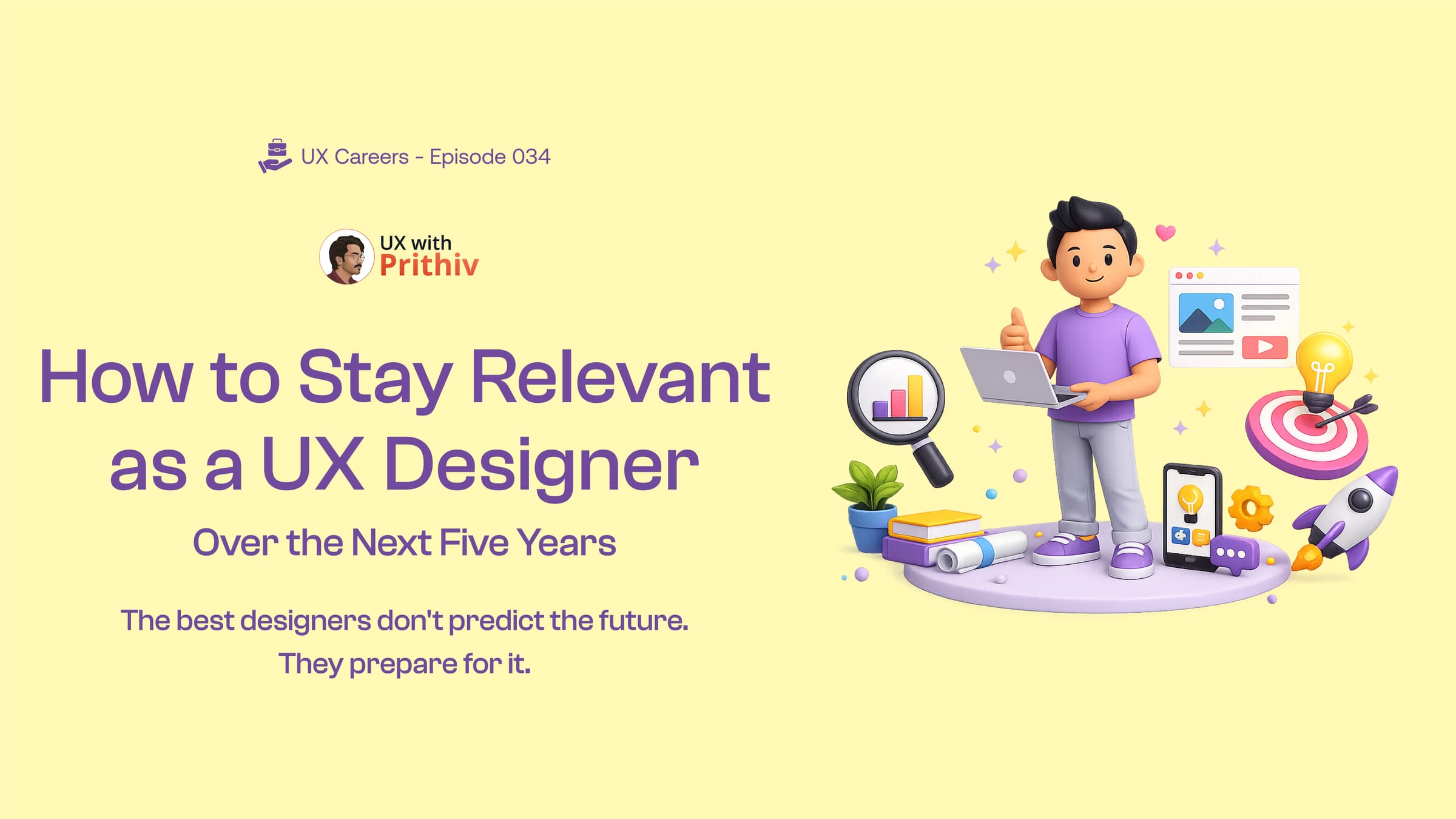 UX Careers - Episode 034

UX with Prithiv

How to Stay Relevant as a UX Designer

Over the Next Five Years

The best designers don't predict the future. They prepare for it.